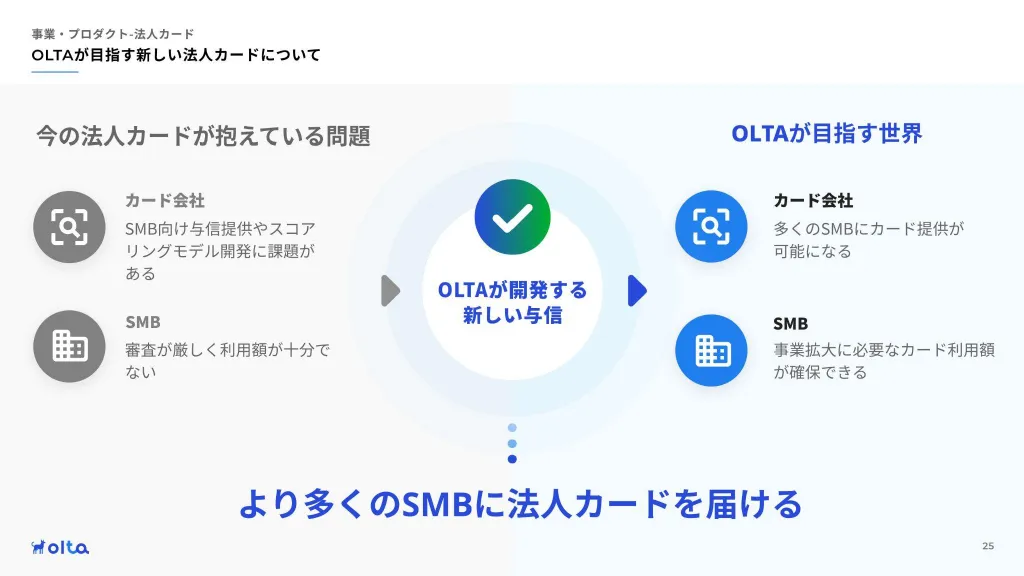 事業・プロダクト-法人カード
OLTAが目指す新しい法人カードについて

今の法人カードが抱えている問題

カード会社
SMB向け与信提供やスコアリングモデル開発に課題がある

SMB
審査が厳しく利用額が十分でない

OLTAが開発する新しい与信

OLTAが目指す世界

カード会社
多くのSMBにカード提供が可能になる

SMB
事業拡大に必要なカード利用額が確保できる

より多くのSMBに法人カードを届ける

olta

25